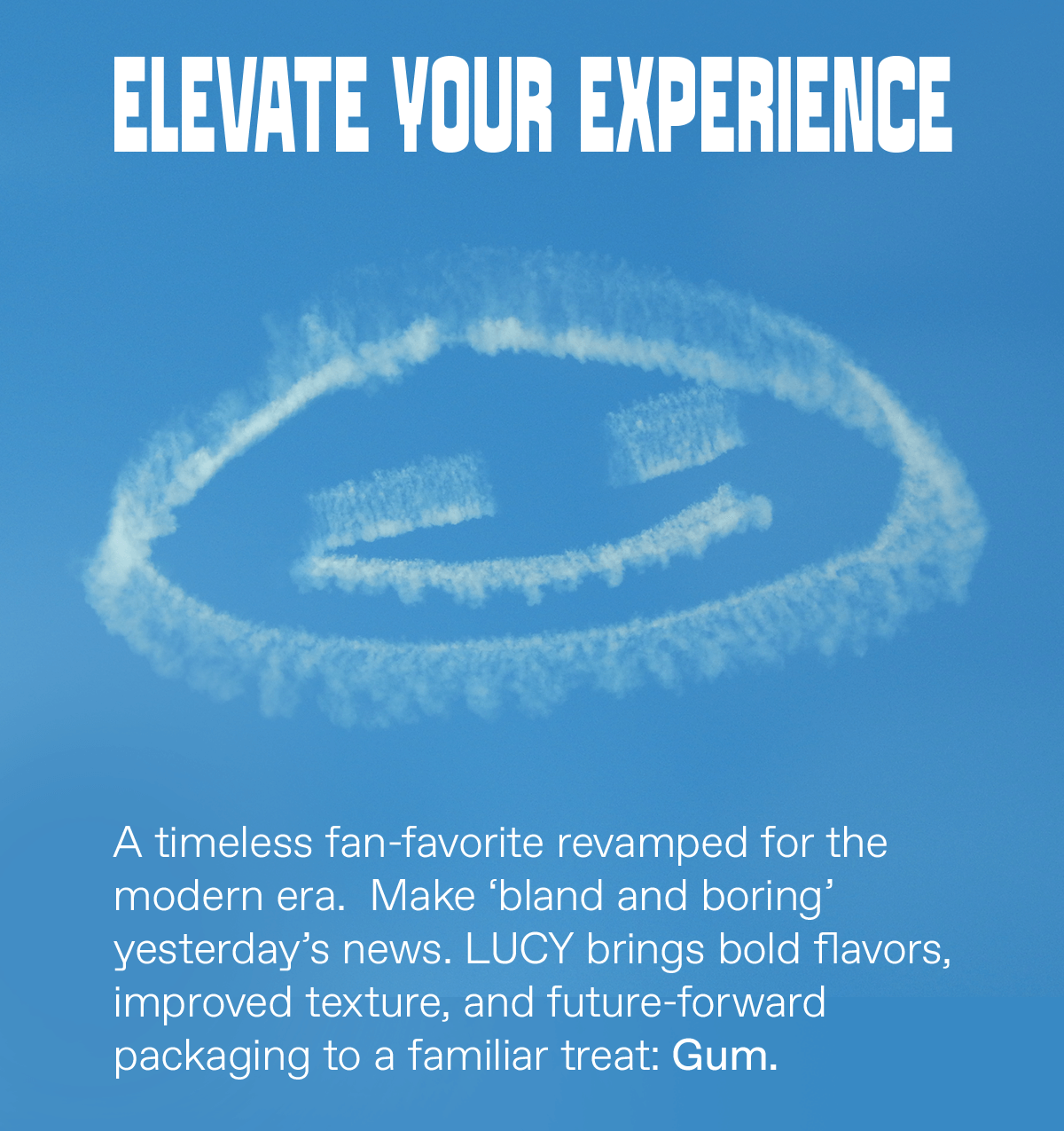 ELEVATE YOUR EXPERIENCE

A timeless fan-favorite revamped for the modern era.  Make ‘bland and boring’ yesterday’s news. LUCY brings bold flavors, improved texture, and future-forward packaging to a familiar treat: Gum.